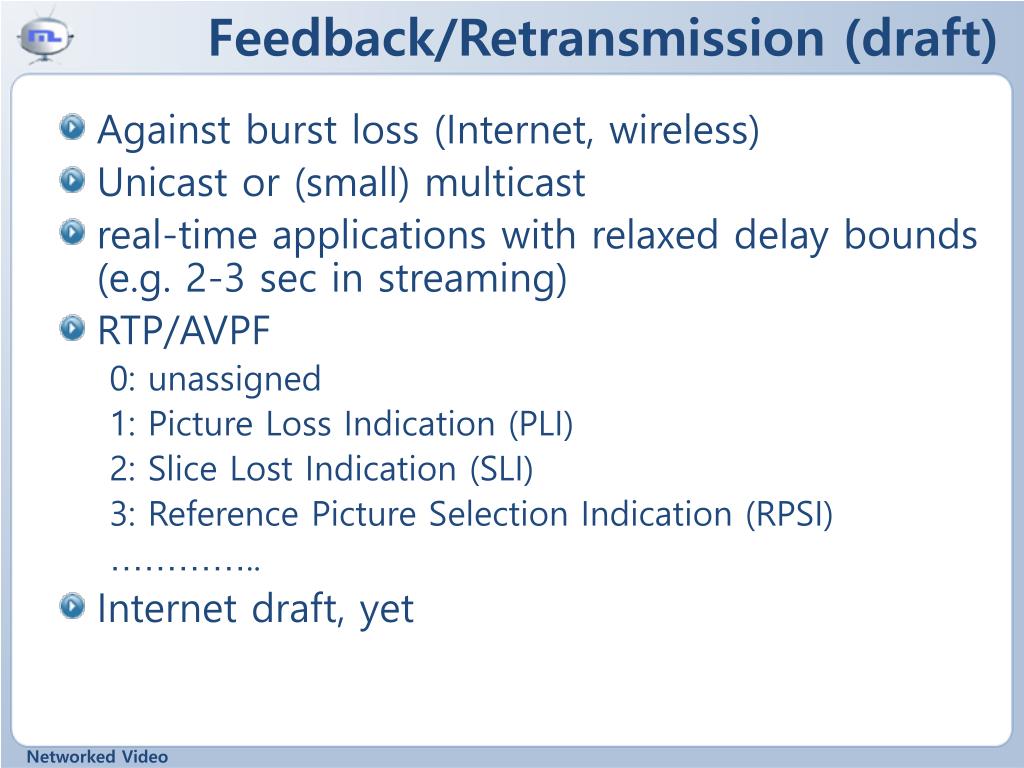 Feedback/Retransmission (draft)

Against burst loss (Internet, wireless)

Unicast or (small) multicast

real-time applications with relaxed delay bounds (e.g. 2-3 sec in streaming)

RTP/AVPF

0: unassigned

1: Picture Loss Indication (PLI)

2: Slice Lost Indication (SLI)

3: Reference Picture Selection Indication (RPSI)

…………..

Internet draft, yet

Networked Video